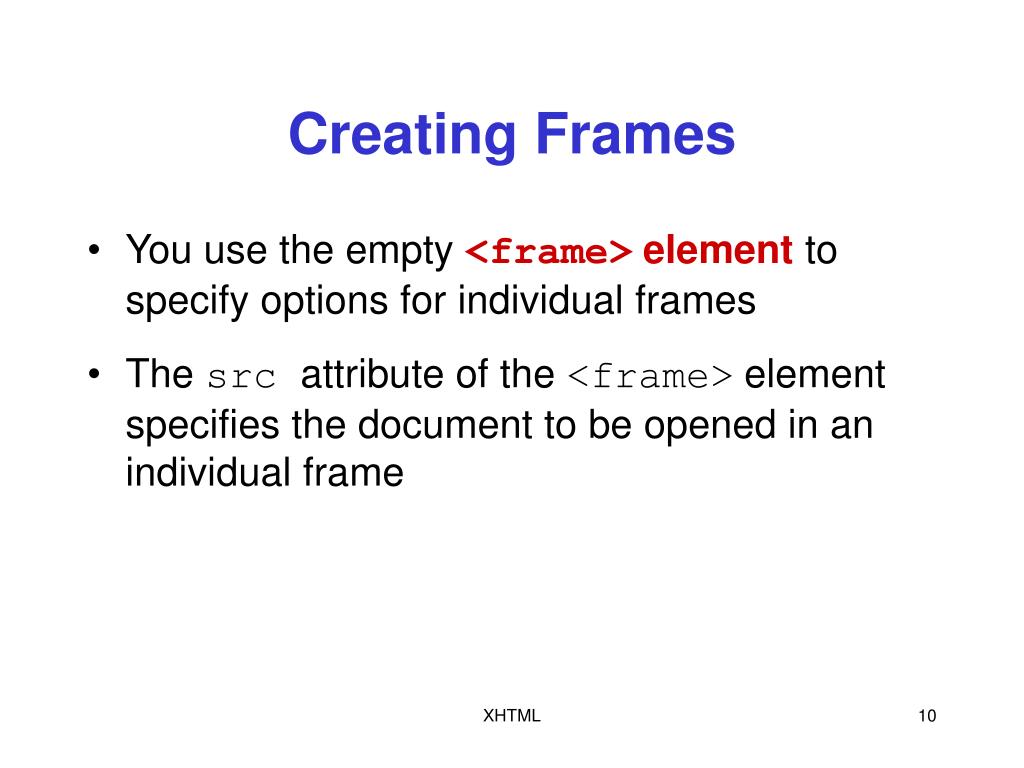 Creating Frames

• You use the empty <frame> element to specify options for individual frames

• The src attribute of the <frame> element specifies the document to be opened in an individual frame

XHTML

10